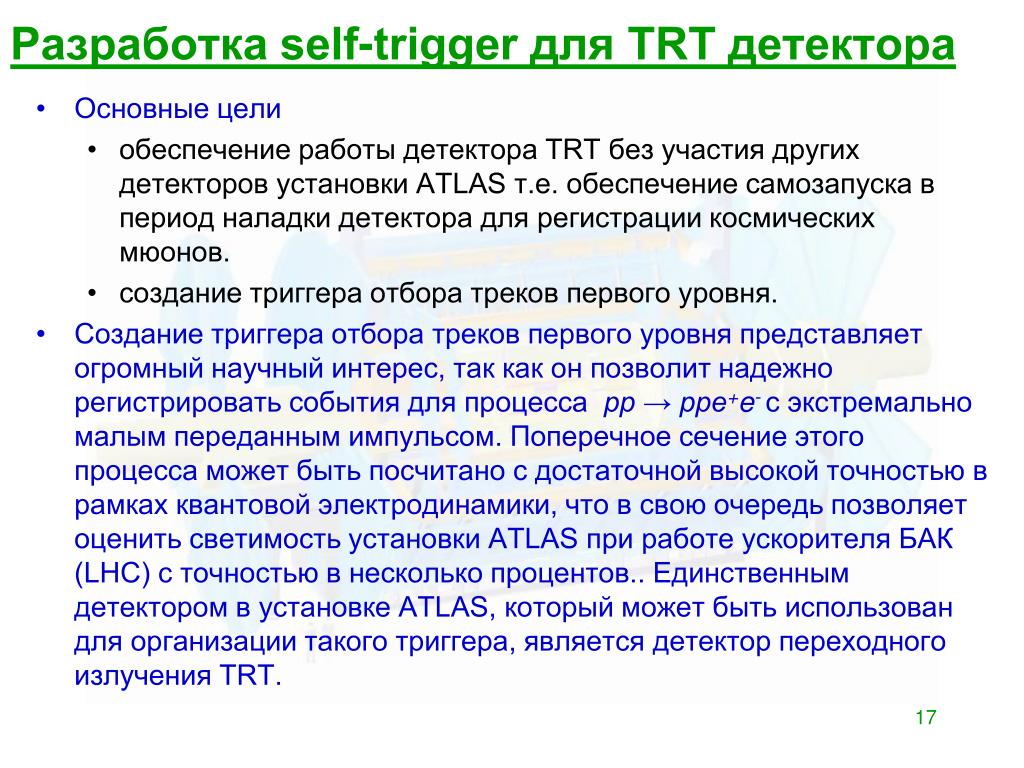 Разработка self-trigger для TRT детектора

• Основные цели
  • обеспечение работы детектора TRT без участия других детекторов установки ATLAS т.е. обеспечение самозапуска в период наладки детектора для регистрации космических мюонов.
  • создание триггера отбора треков первого уровня.
• Создание триггера отбора треков первого уровня представляет огромный научный интерес, так как он позволит надежно регистрировать события для процесса $pp \rightarrow ppe^+e^-$ с экстремально малым переданным импульсом. Поперечное сечение этого процесса может быть посчитано с достаточной высокой точностью в рамках квантовой электродинамики, что в свою очередь позволяет оценить светимость установки ATLAS при работе ускорителя БАК (LHC) с точностью в несколько процентов.. Единственным детектором в установке ATLAS, который может быть использован для организации такого триггера, является детектор переходного излучения TRT.

17